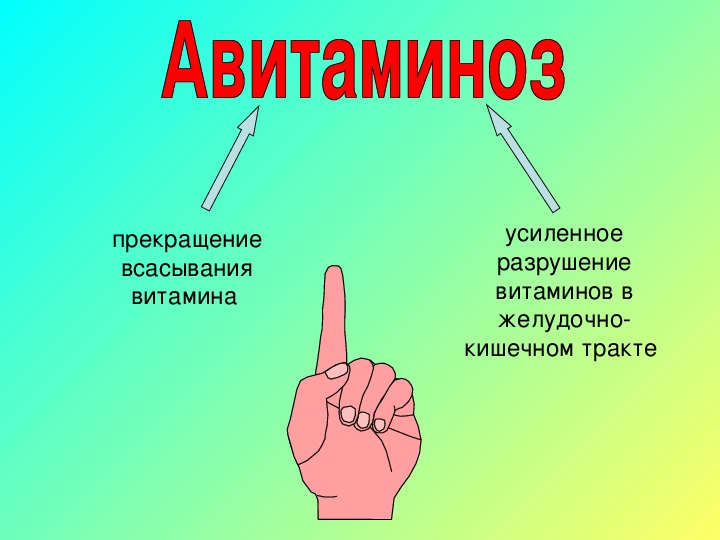 Авитаминоз

прекращение всасывания витамина

усиленное разрушение витаминов в желудочно-кишечном тракте